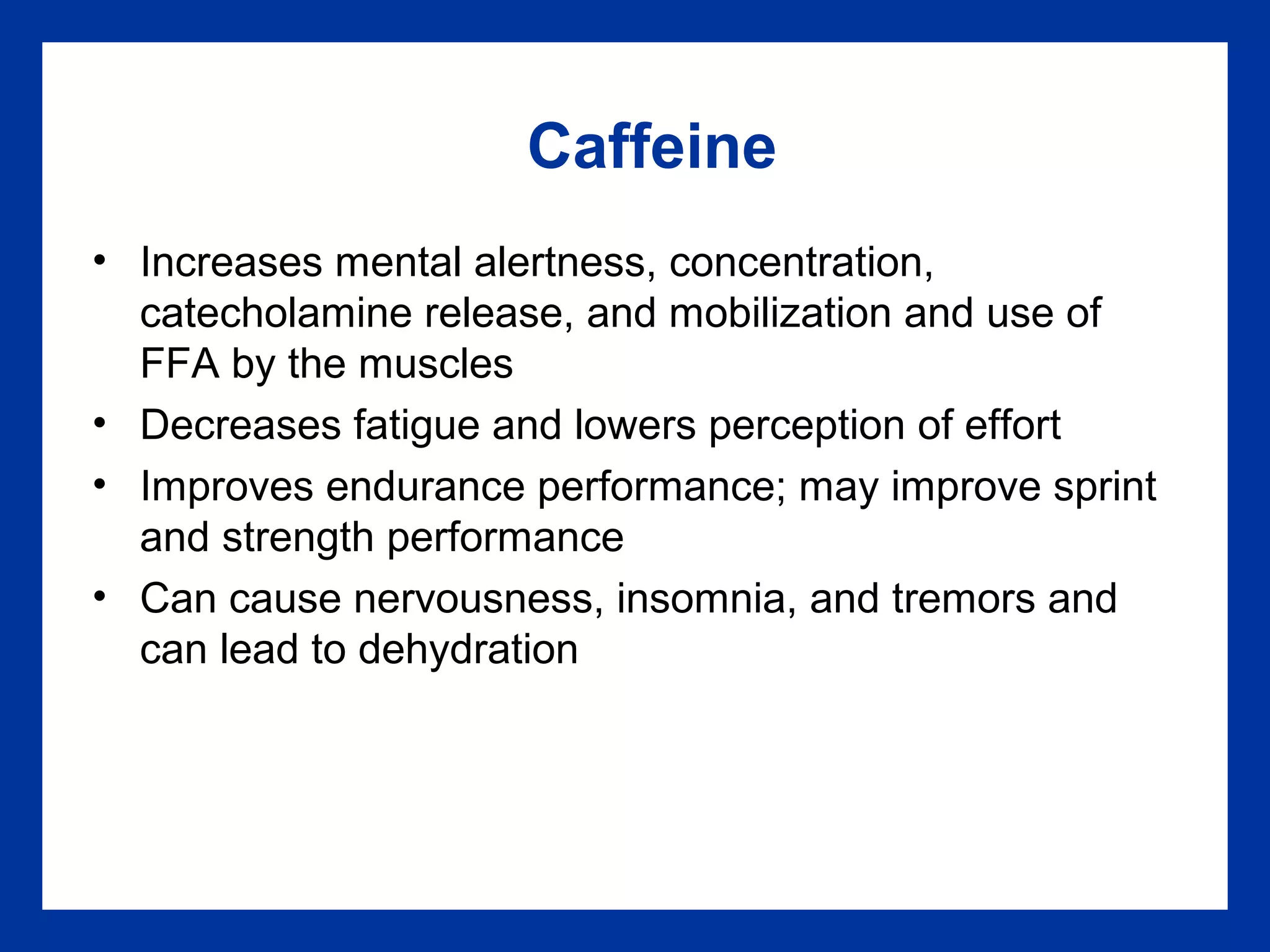 Caffeine

• Increases mental alertness, concentration, catecholamine release, and mobilization and use of FFA by the muscles
• Decreases fatigue and lowers perception of effort
• Improves endurance performance; may improve sprint and strength performance
• Can cause nervousness, insomnia, and tremors and can lead to dehydration